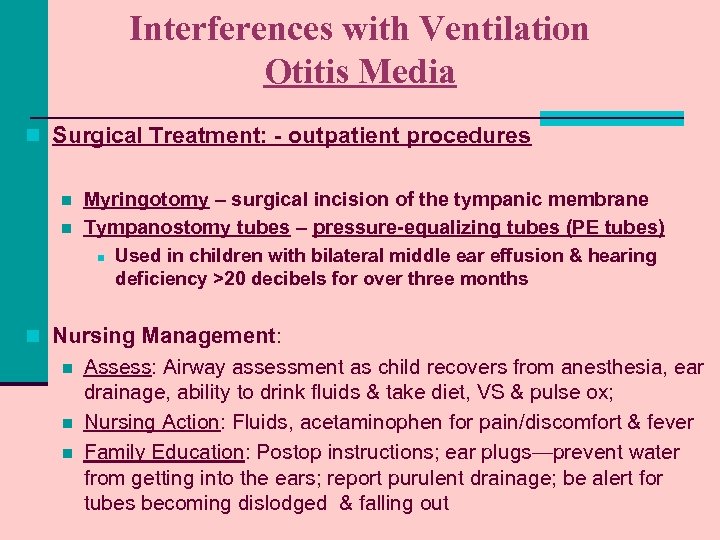 Interferences with Ventilation
Otitis Media

Surgical Treatment: - outpatient procedures

Myringotomy – surgical incision of the tympanic membrane
Tympanostomy tubes – pressure-equalizing tubes (PE tubes)
Used in children with bilateral middle ear effusion & hearing deficiency >20 decibels for over three months

Nursing Management:
Assess: Airway assessment as child recovers from anesthesia, ear drainage, ability to drink fluids & take diet, VS & pulse ox;
Nursing Action: Fluids, acetaminophen for pain/discomfort & fever
Family Education: Postop instructions; ear plugs—prevent water from getting into the ears; report purulent drainage; be alert for tubes becoming dislodged & falling out